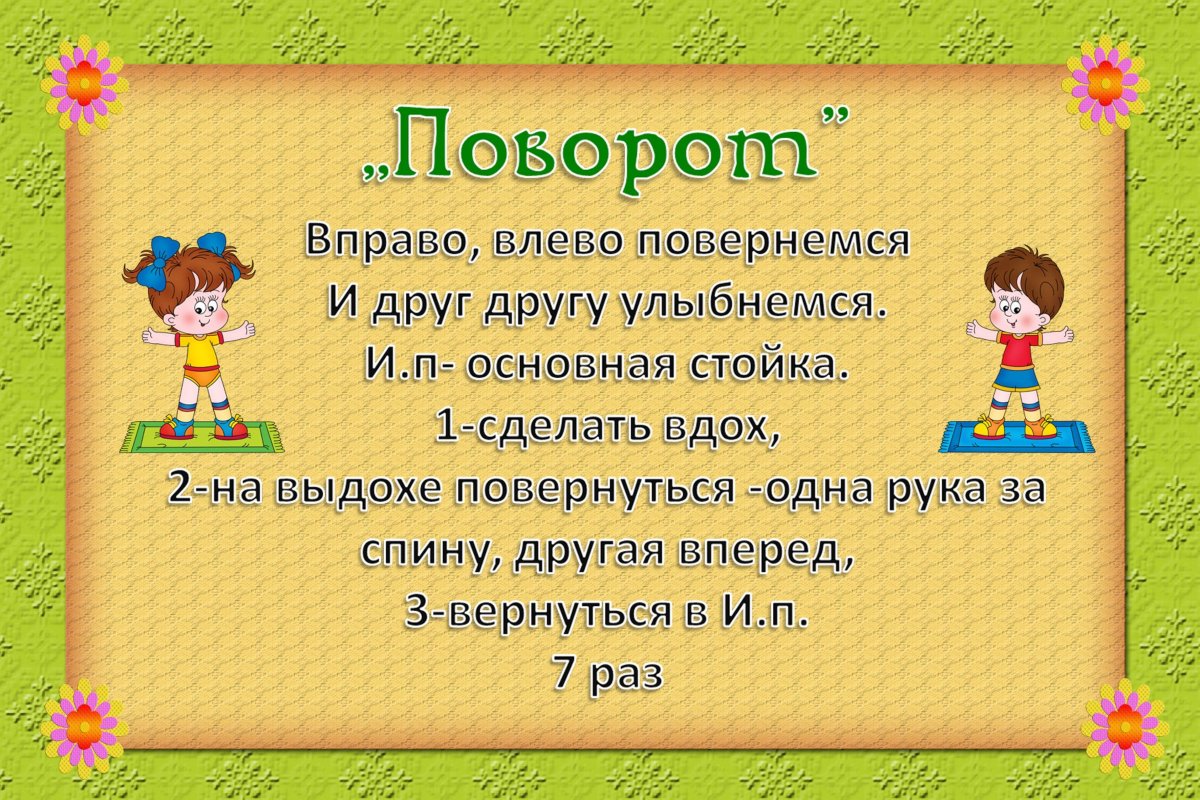 „Поворот”

Вправо, влево повернемся
И друг другу улыбнемся.
И.п- основная стойка.
1-сделать вдох,
2-на выдохе повернуться -одна рука за спину, другая вперед,
3-вернуться в И.п.
7 раз